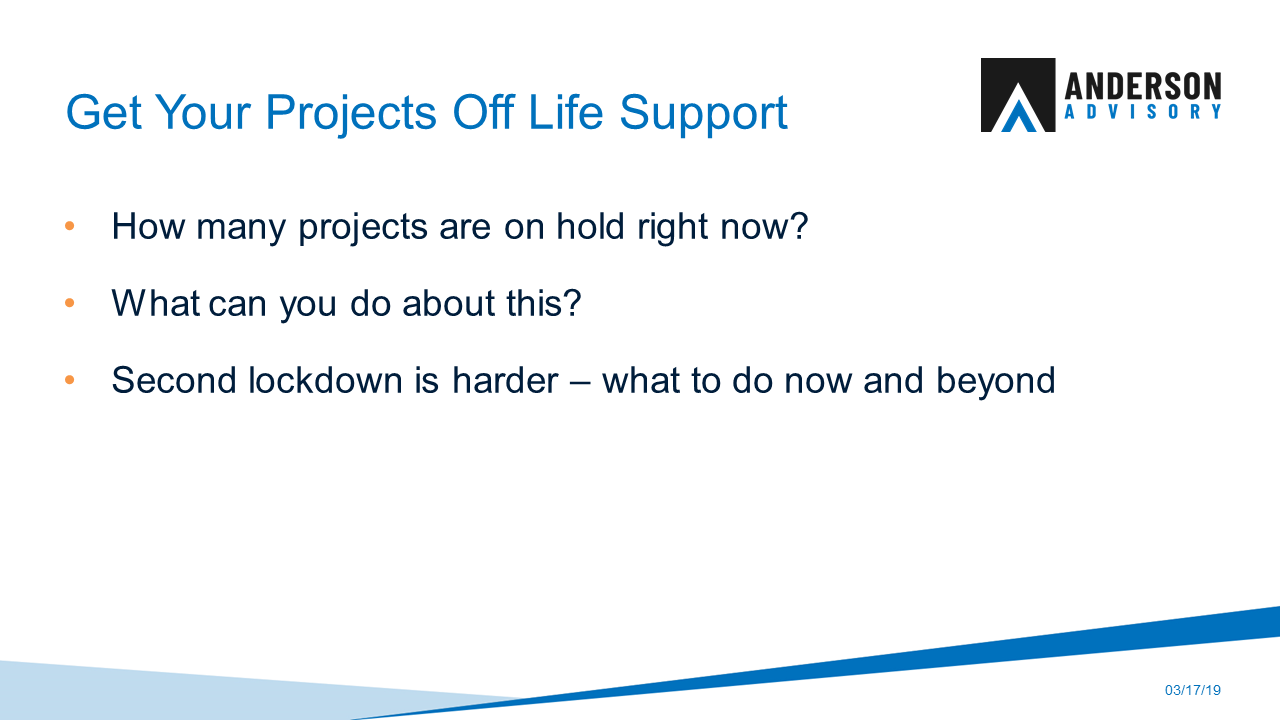 Get Your Projects Off Life Support

ANDERSON
ADVISORY

• How many projects are on hold right now?

• What can you do about this?

• Second lockdown is harder – what to do now and beyond

03/17/19